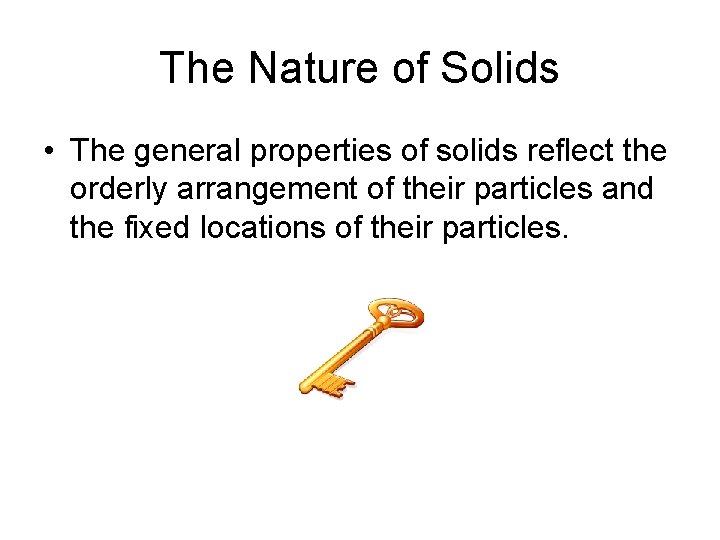 The Nature of Solids

• The general properties of solids reflect the orderly arrangement of their particles and the fixed locations of their particles.